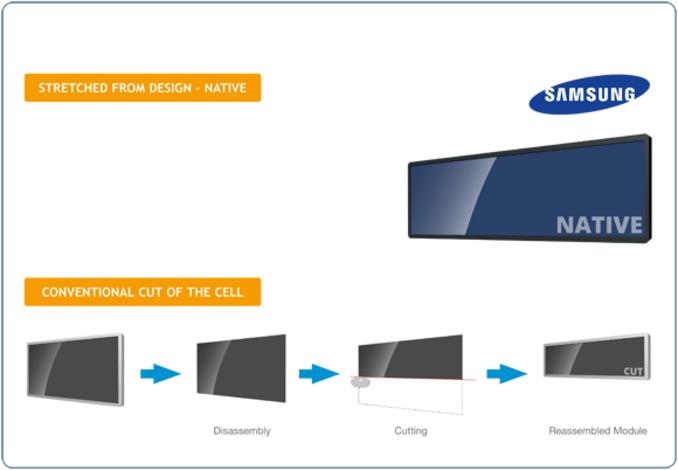 STRETCHED FROM DESIGN - NATIVE

SAMSUNG

NATIVE

CONVENTIONAL CUT OF THE CELL

CUT

Disassembly

Cutting

Reassembled Module